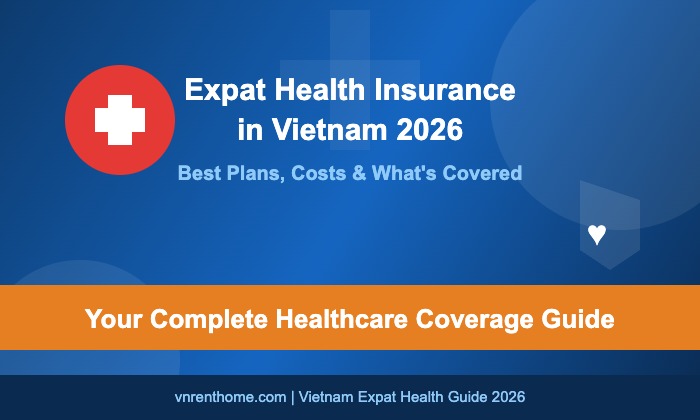 Expat Health Insurance in Vietnam 2026

Best Plans, Costs & What's Covered

Your Complete Healthcare Coverage Guide

vnrenthome.com | Vietnam Expat Health Guide 2026